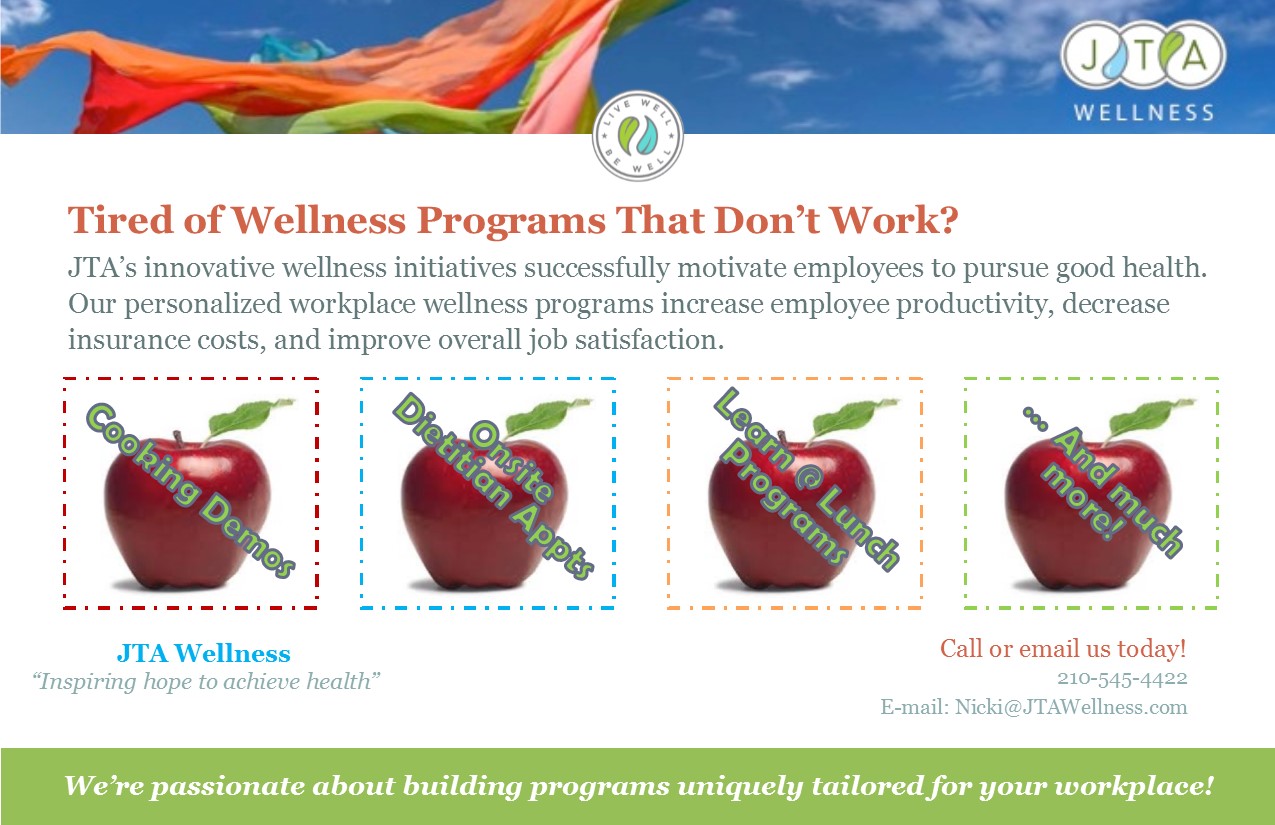 JTA
WELLNESS

LIVE WELL BE WELL

Tired of Wellness Programs That Don't Work?

JTA's innovative wellness initiatives successfully motivate employees to pursue good health. Our personalized workplace wellness programs increase employee productivity, decrease insurance costs, and improve overall job satisfaction.

Cooking Demos

Onsite Dietitian Appts

Learn @ Lunch Programs

… And much more!

JTA Wellness
"Inspiring hope to achieve health"

Call or email us today!
210-545-4422
E-mail: Nicki@JTAWellness.com

We're passionate about building programs uniquely tailored for your workplace!